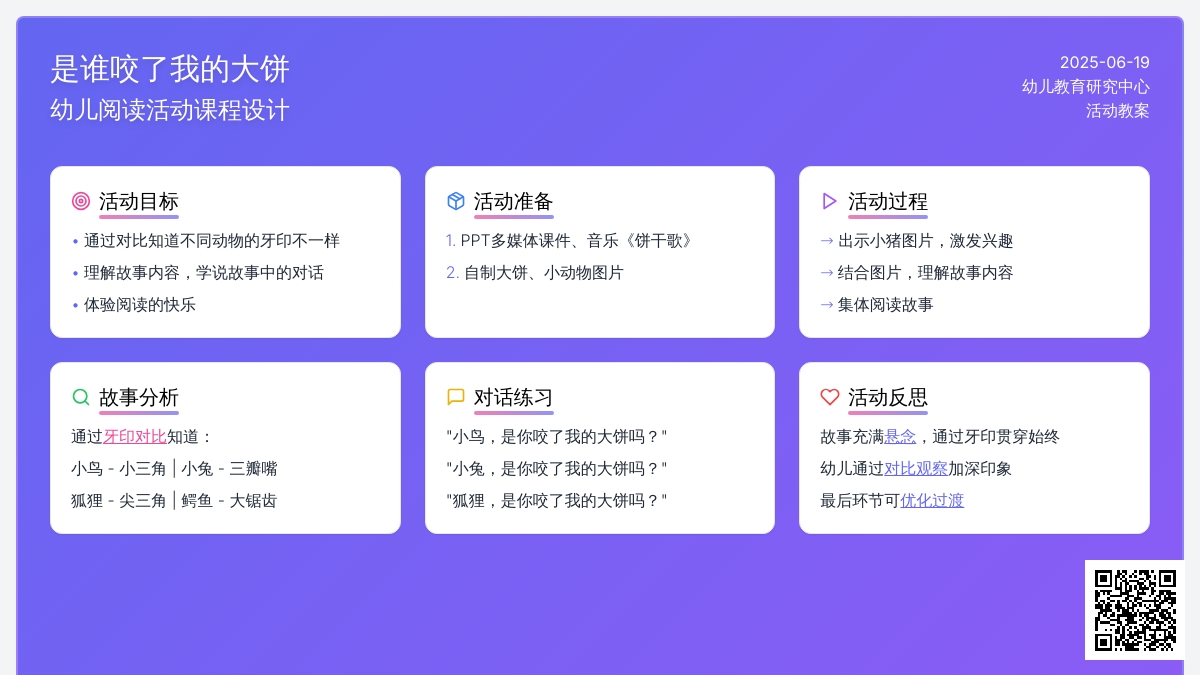 是谁咬了我的大饼
幼儿阅读活动课程设计

2025-06-19
幼儿教育研究中心
活动教案

活动目标
• 通过对比知道不同动物的牙印不一样
• 理解故事内容，学说故事中的对话
• 体验阅读的快乐

活动准备
1. PPT多媒体课件、音乐《饼干歌》
2. 自制大饼、小动物图片

活动过程
→ 出示小猪图片，激发兴趣
→ 结合图片，理解故事内容
→ 集体阅读故事

故事分析
通过牙印对比知道：
小鸟 - 小三角 | 小兔 - 三瓣嘴
狐狸 - 尖三角 | 鳄鱼 - 大锯齿

对话练习
"小鸟，是你咬了我的大饼吗？"
"小兔，是你咬了我的大饼吗？"
"狐狸，是你咬了我的大饼吗？"

活动反思
故事充满悬念，通过牙印贯穿始终
幼儿通过对比观察加深印象
最后环节可优化过渡